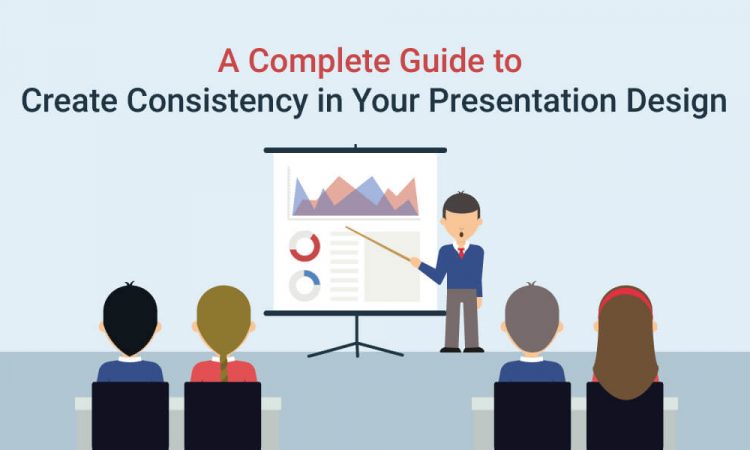 A Complete Guide to
Create Consistency in Your Presentation Design